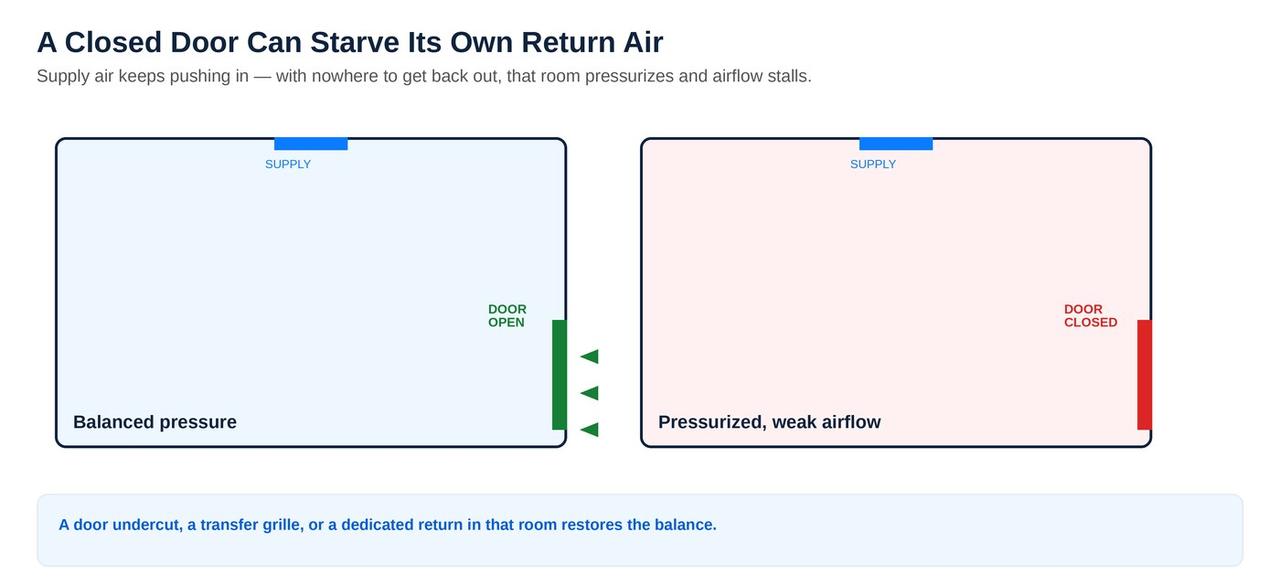 A Closed Door Can Starve Its Own Return Air

Supply air keeps pushing in — with nowhere to get back out, that room pressurizes and airflow stalls.

SUPPLY

DOOR OPEN

Balanced pressure

SUPPLY

DOOR CLOSED

Pressurized, weak airflow

A door undercut, a transfer grille, or a dedicated return in that room restores the balance.